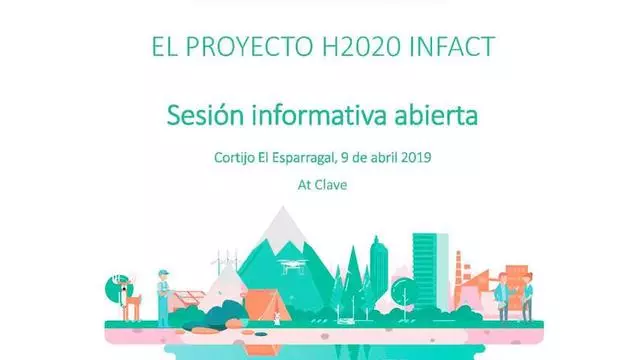 EL PROYECTO H2020 INFACT

Sesión informativa abierta

Cortijo El Esparragal, 9 de abril 2019

At Clave